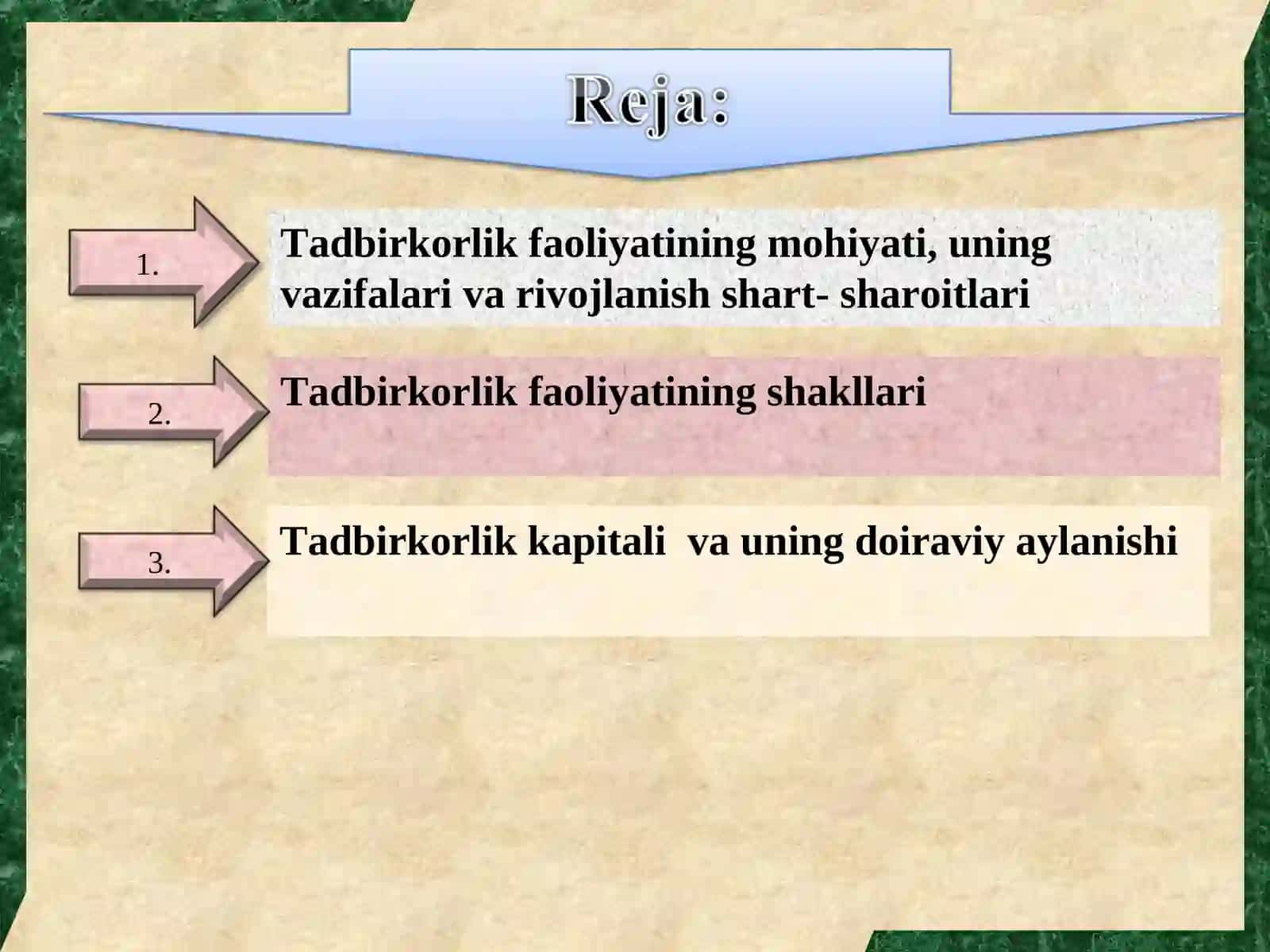 Reja:

1.

Tadbirkorlik faoliyatining mohiyati, uning vazifalari va rivojlanish shart- sharoitlari

2.

Tadbirkorlik faoliyatining shakllari

3.

Tadbirkorlik kapitali  va uning doiraviy aylanishi